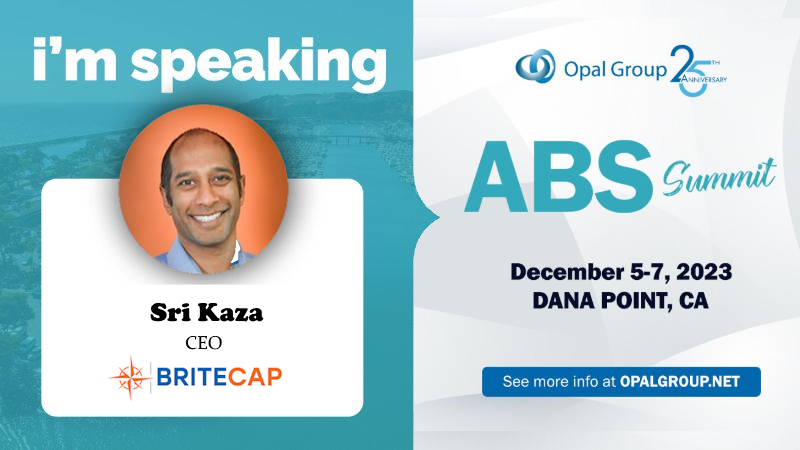 i'm speaking

Sri Kaza
CEO
BRITECAP

Opal Group 25TH ANNIVERSARY

ABS Summit

December 5-7, 2023
DANA POINT, CA

See more info at OPALGROUP.NET